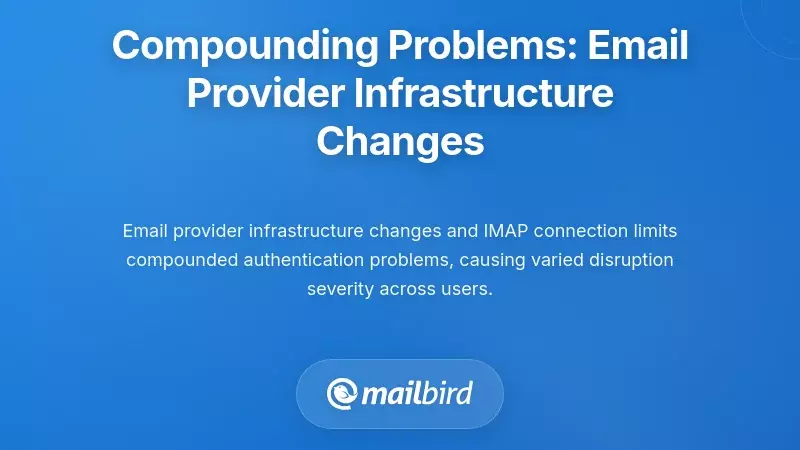 Compounding Problems: Email Provider Infrastructure Changes

Email provider infrastructure changes and IMAP connection limits compounded authentication problems, causing varied disruption severity across users.

mailbird